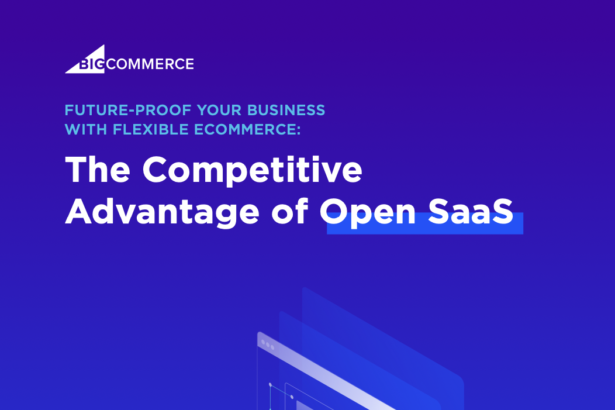 BIGCOMMERCE

FUTURE-PROOF YOUR BUSINESS WITH FLEXIBLE ECOMMERCE:

The Competitive Advantage of Open SaaS